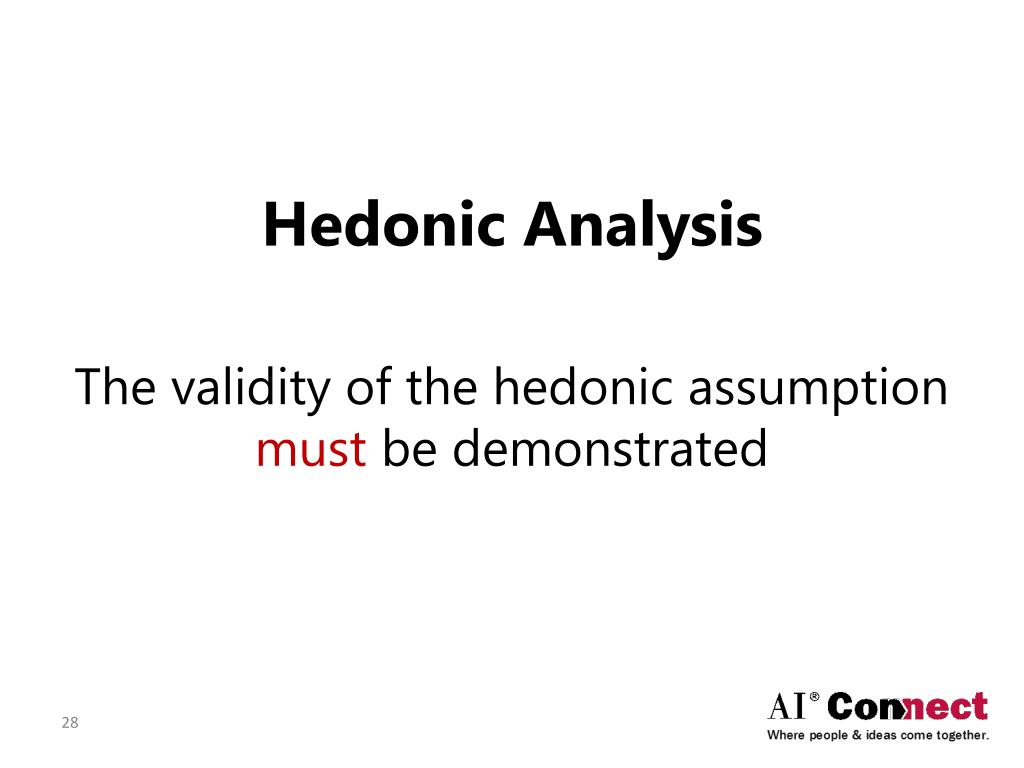 Hedonic Analysis

The validity of the hedonic assumption must be demonstrated

28

AI® Connect
Where people & ideas come together.